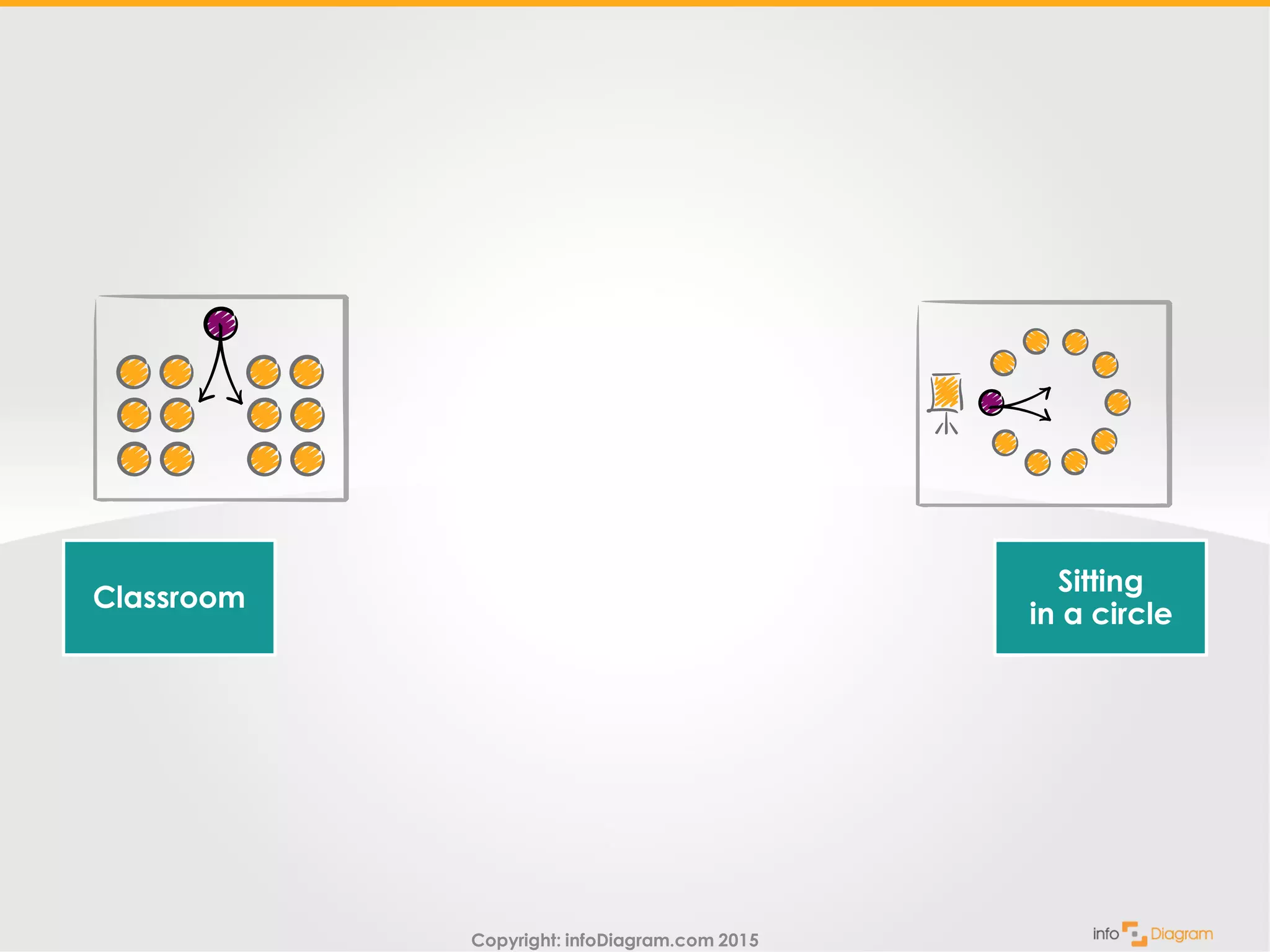 Classroom

Sitting
in a circle

Copyright: infoDiagram.com 2015

info Diagram